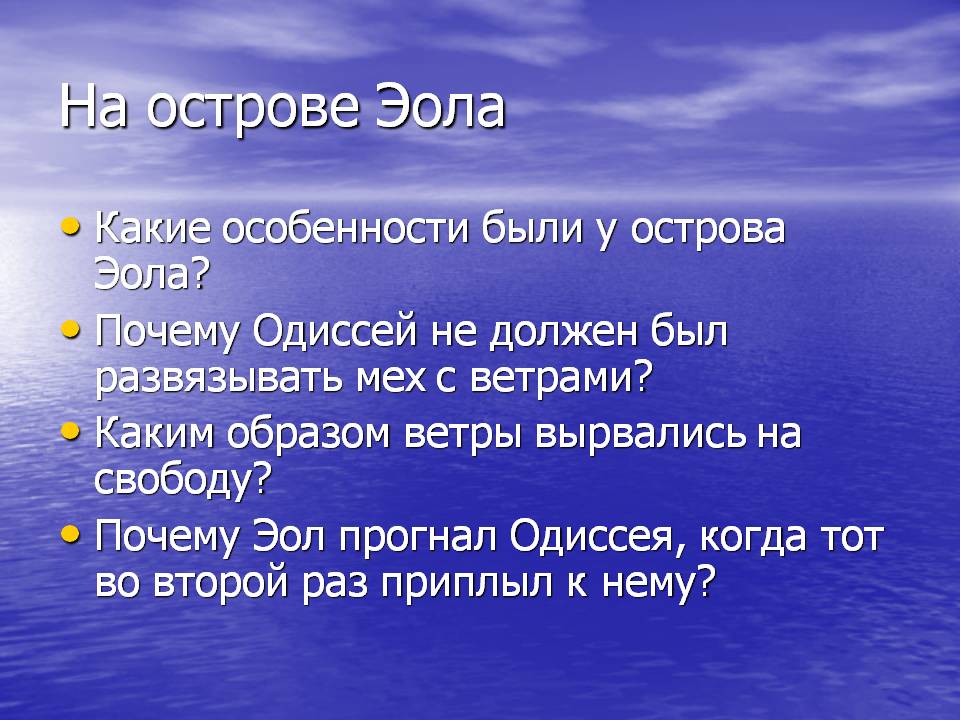 На острове Эола

• Какие особенности были у острова Эола?
• Почему Одиссей не должен был развязывать мех с ветрами?
• Каким образом ветры вырвались на свободу?
• Почему Эол прогнал Одиссея, когда тот во второй раз приплыл к нему?